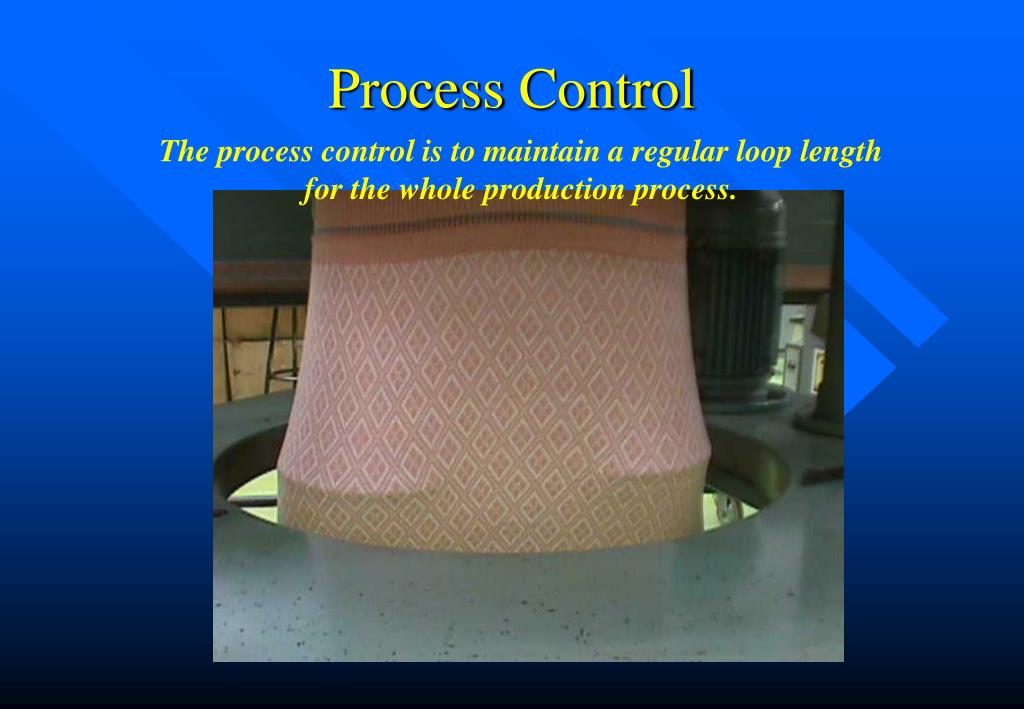 Process Control

The process control is to maintain a regular loop length for the whole production process.